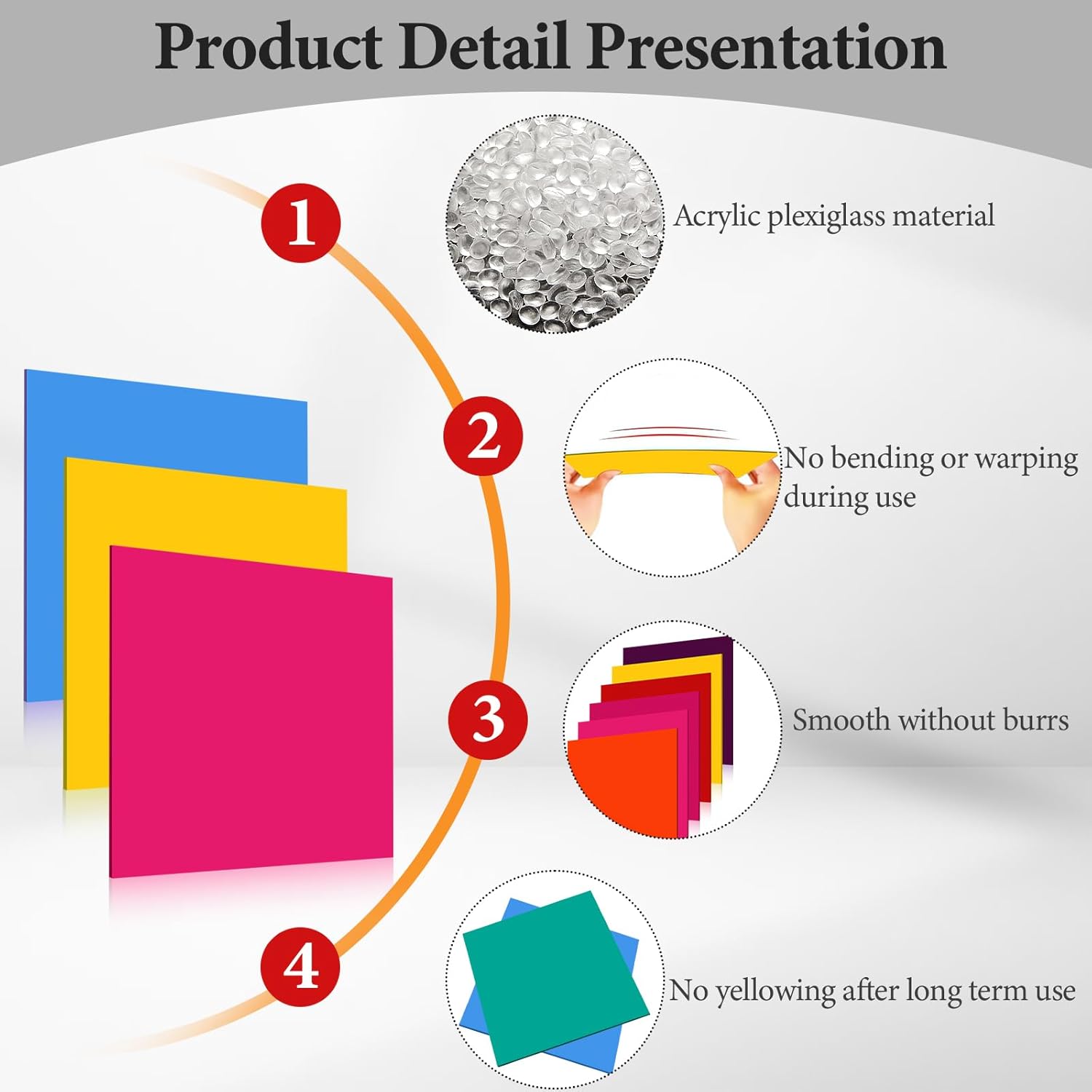 Product Detail Presentation

1

Acrylic plexiglass material

2

No bending or warping during use

3

Smooth without burrs

4

No yellowing after long term use